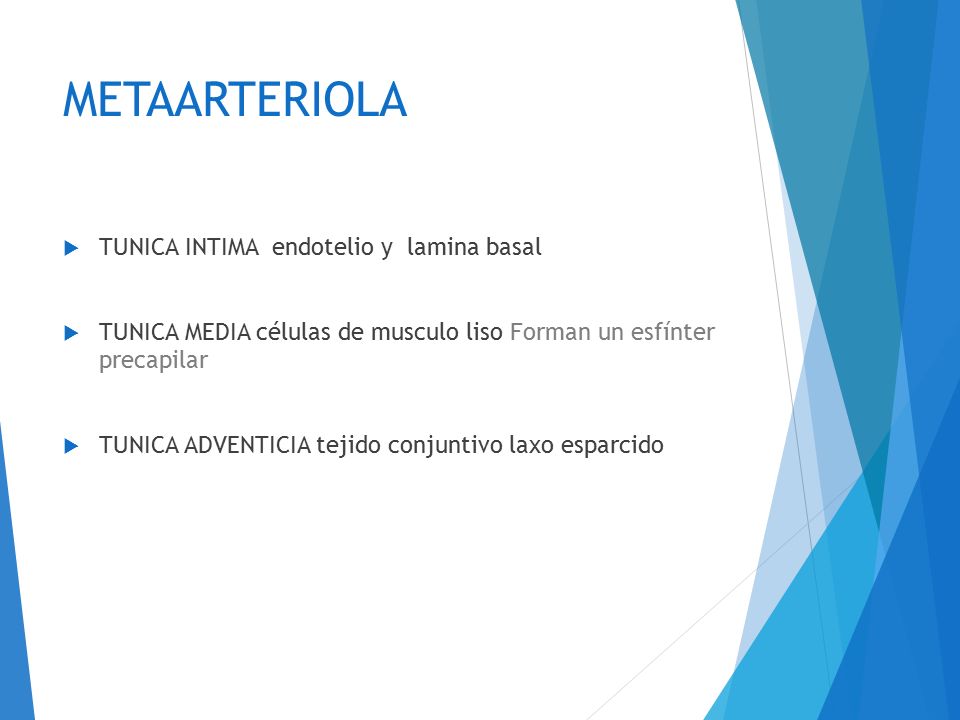 METAARTERIOLA

TUNICA INTIMA endotelio y lamina basal

TUNICA MEDIA células de musculo liso Forman un esfínter precapilar

TUNICA ADVENTICIA tejido conjuntivo laxo esparcido